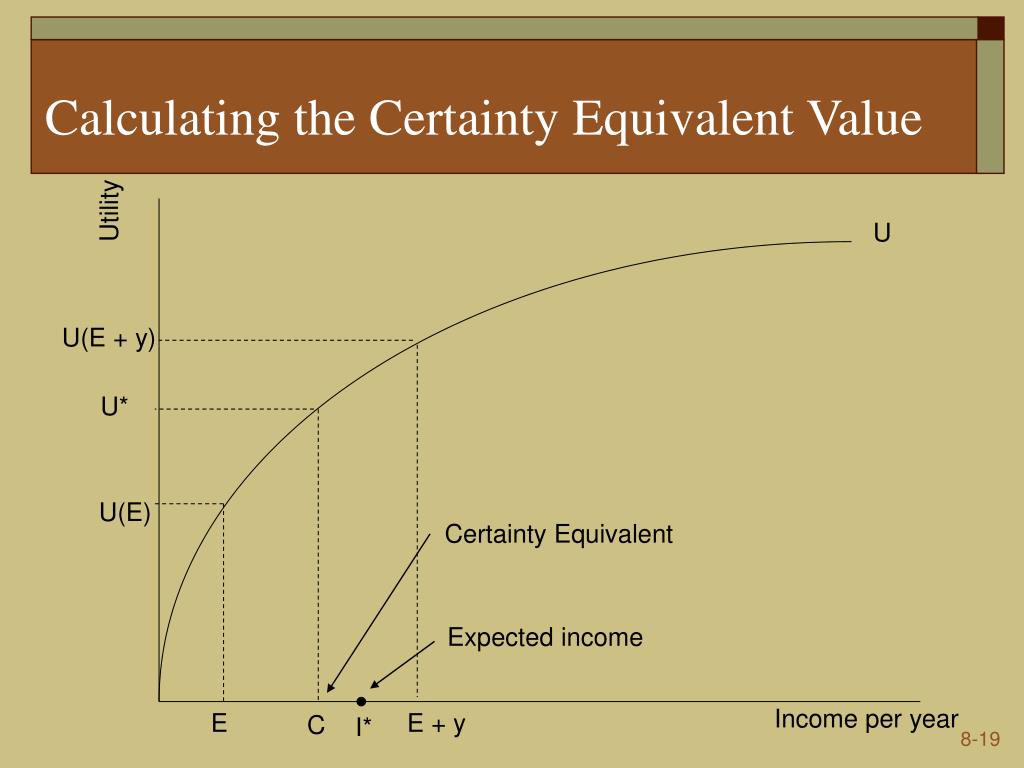 Calculating the Certainty Equivalent Value

Utility

U

U(E + y)

U*

U(E)

Certainty Equivalent

Expected income

E

C

I*

E + y

Income per year

8-19